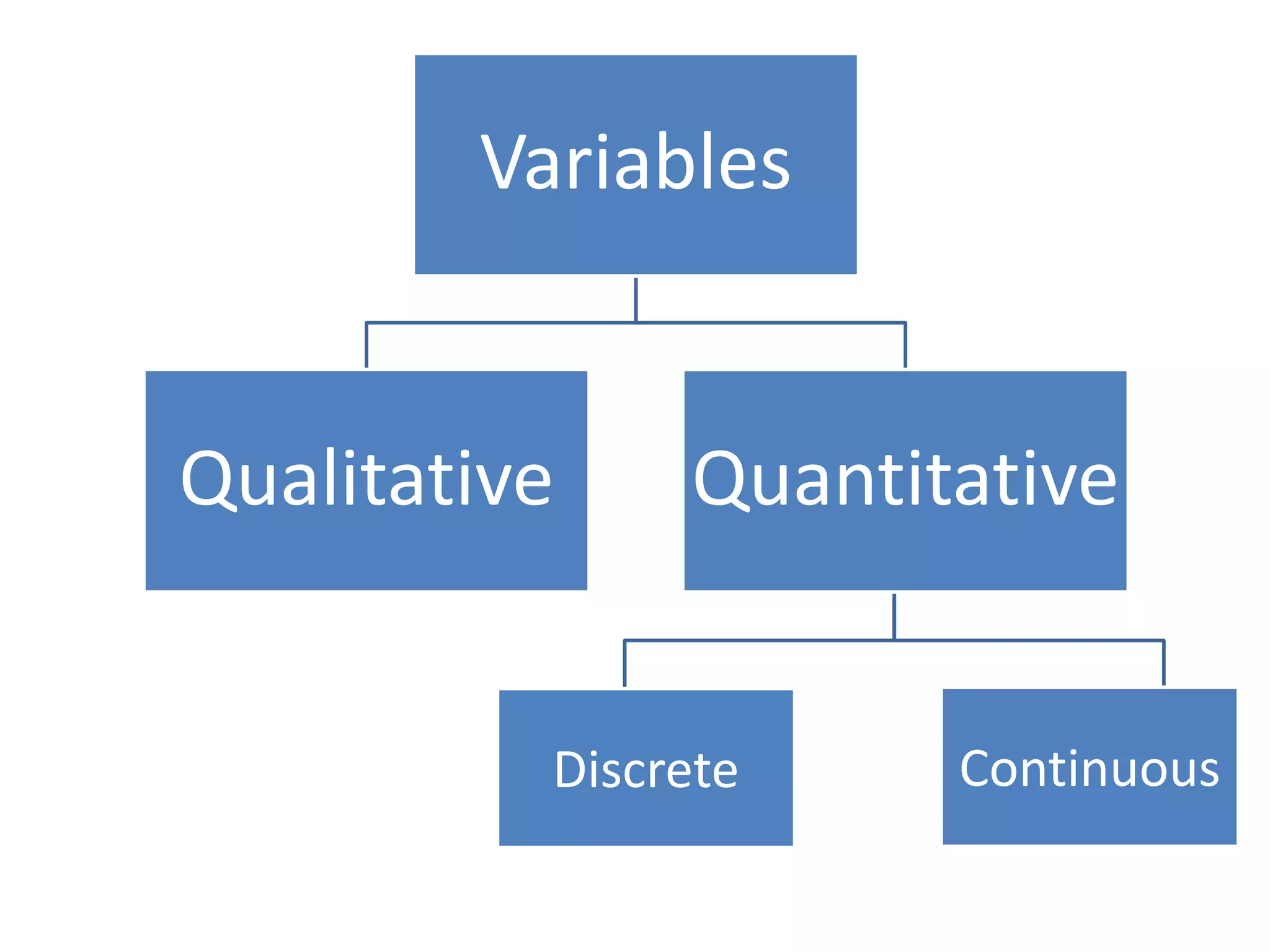 Variables

Qualitative

Quantitative

Discrete

Continuous